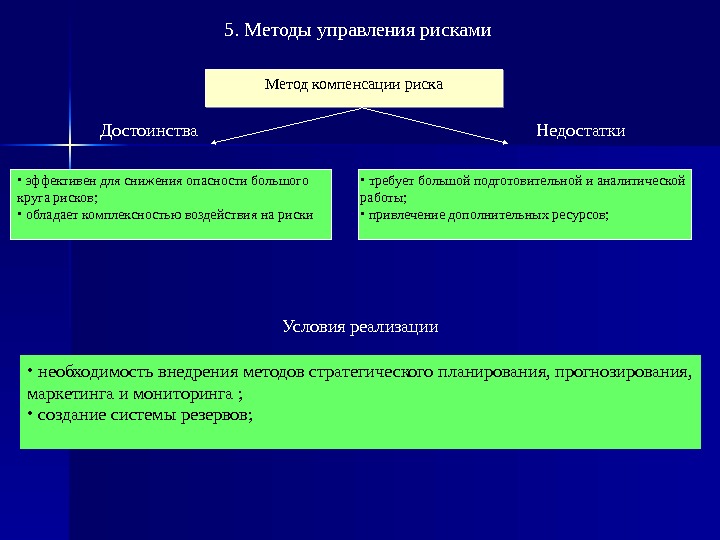 5. Методы управления рисками

Метод компенсации риска

Достоинства

Недостатки

• эффективен для снижения опасности большого круга рисков;
• обладает комплексностью воздействия на риски

• требует большой подготовительной и аналитической работы;
• привлечение дополнительных ресурсов;

Условия реализации

• необходимость внедрения методов стратегического планирования, прогнозирования, маркетинга и мониторинга ;
• создание системы резервов;